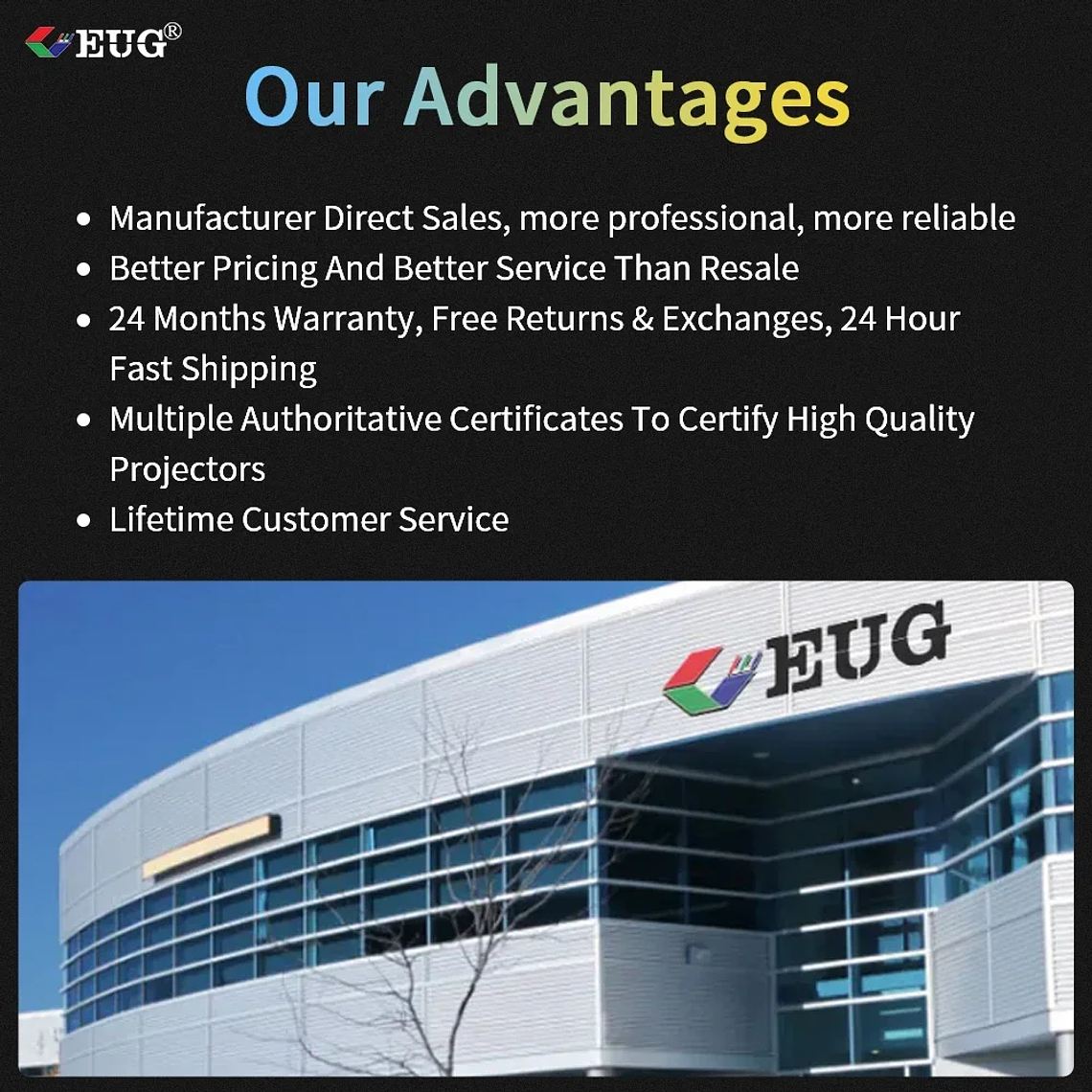 EUG®

Our Advantages

- Manufacturer Direct Sales, more professional, more reliable
- Better Pricing And Better Service Than Resale
- 24 Months Warranty, Free Returns & Exchanges, 24 Hour Fast Shipping
- Multiple Authoritative Certificates To Certify High Quality Projectors
- Lifetime Customer Service

EUG